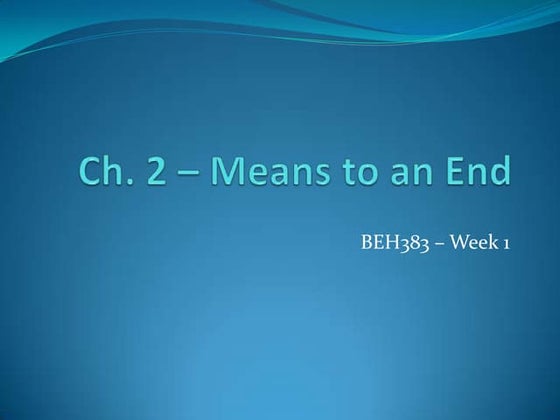 Ch. 2 – Means to an End

BEH383 – Week 1